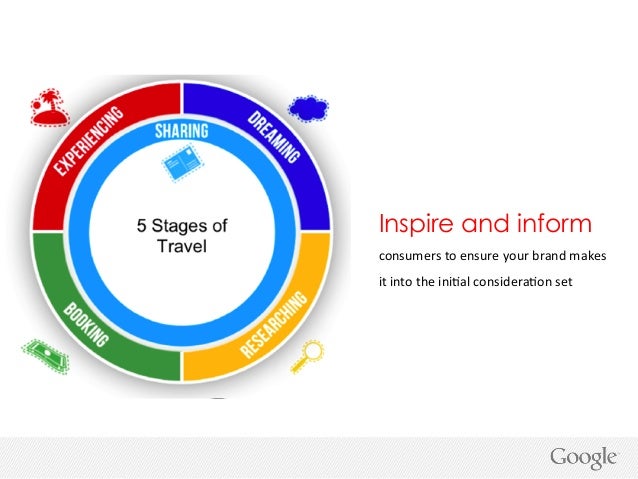 EXPERIENCING
SHARING
DREAMING
5 Stages of Travel
BOOKING
RESEARCHING

Inspire and inform

consumers to ensure your brand makes it into the initial consideration set

Google